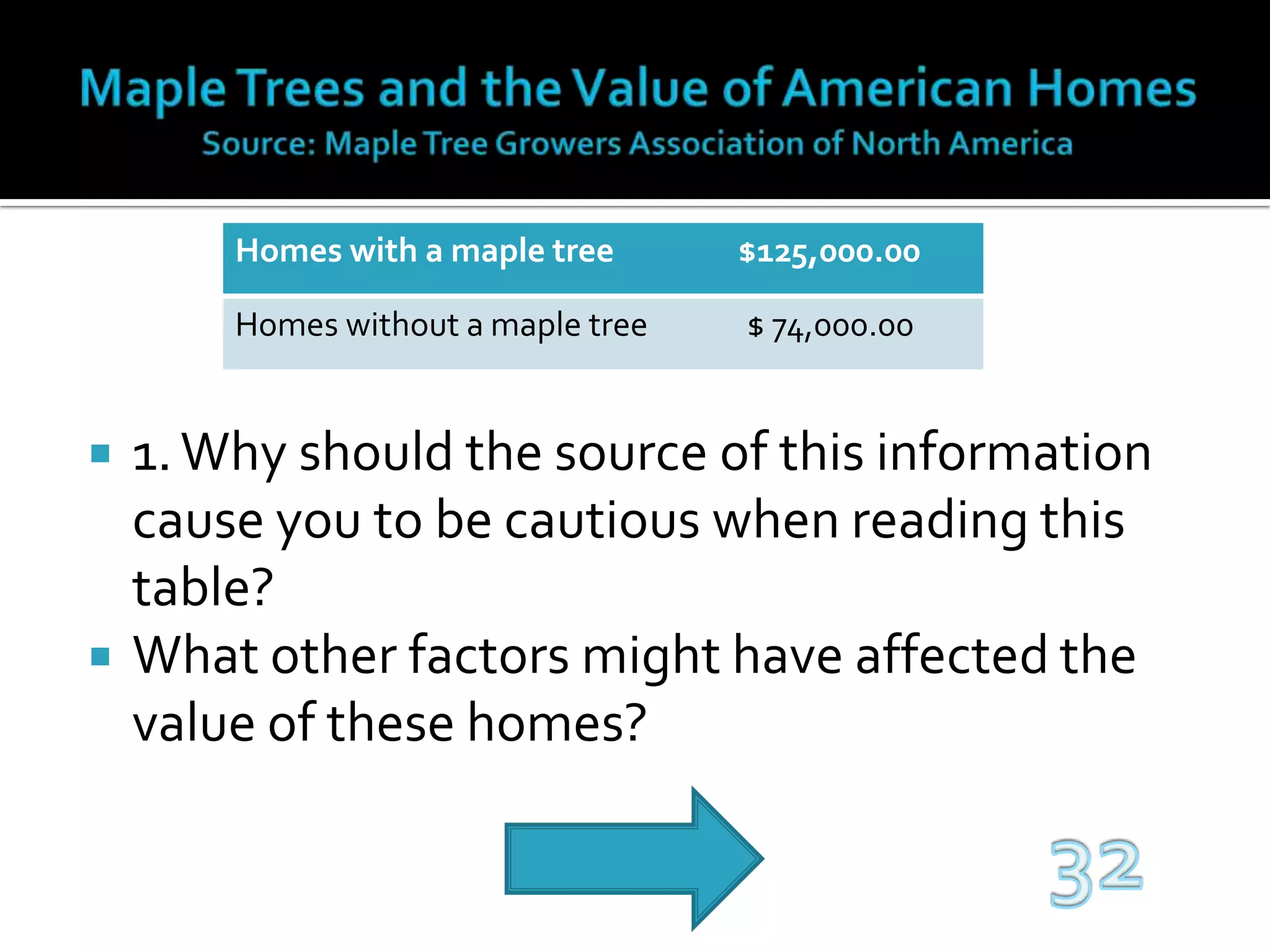 Maple Trees and the Value of American Homes
Source: Maple Tree Growers Association of North America

| Homes with a maple tree | $125,000.00 |
|---|---|
| Homes without a maple tree | $ 74,000.00 |

▪ 1. Why should the source of this information cause you to be cautious when reading this table?
▪ What other factors might have affected the value of these homes?

32